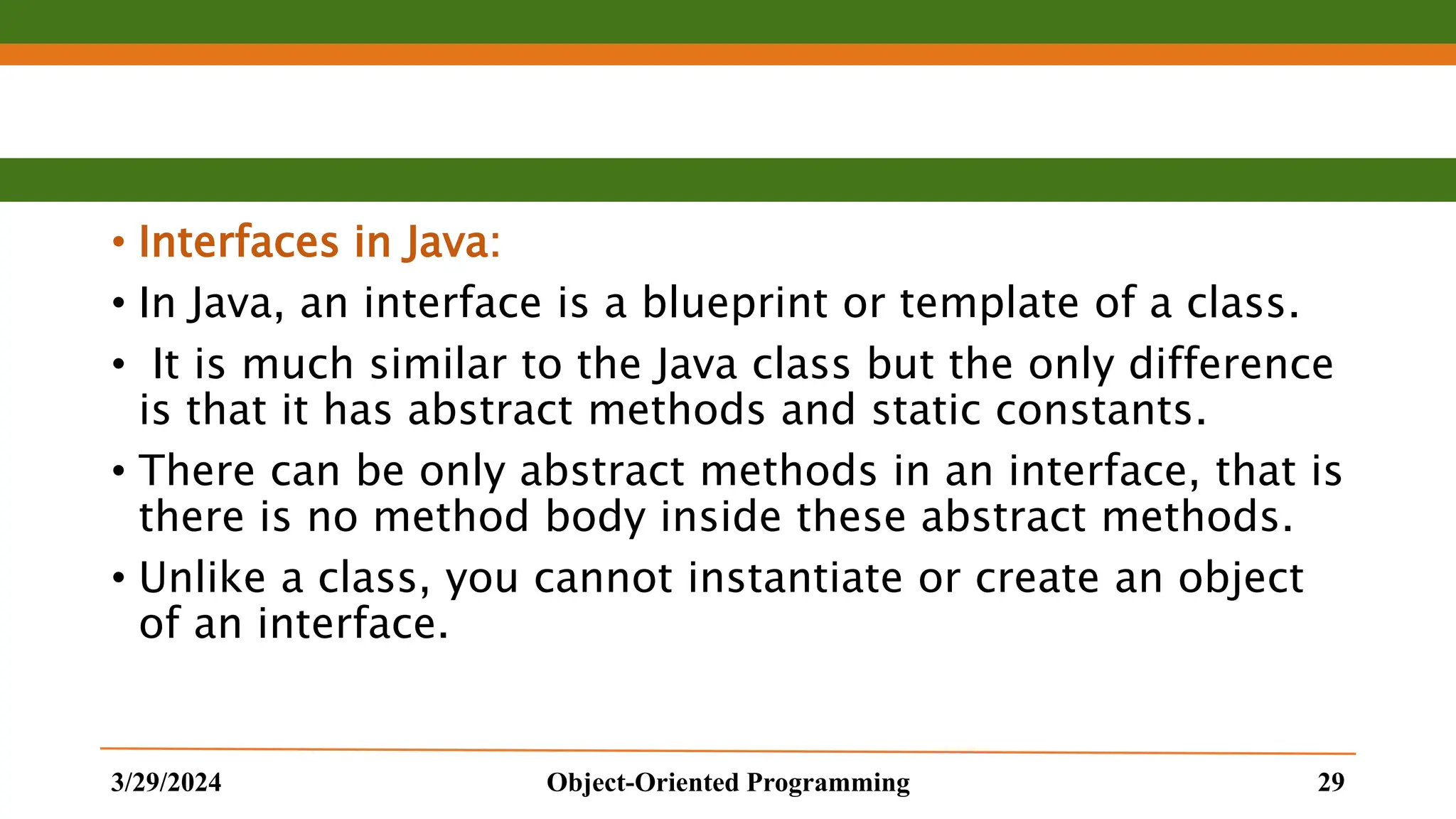 • Interfaces in Java:

• In Java, an interface is a blueprint or template of a class.

• It is much similar to the Java class but the only difference is that it has abstract methods and static constants.

• There can be only abstract methods in an interface, that is there is no method body inside these abstract methods.

• Unlike a class, you cannot instantiate or create an object of an interface.

3/29/2024 Object-Oriented Programming 29